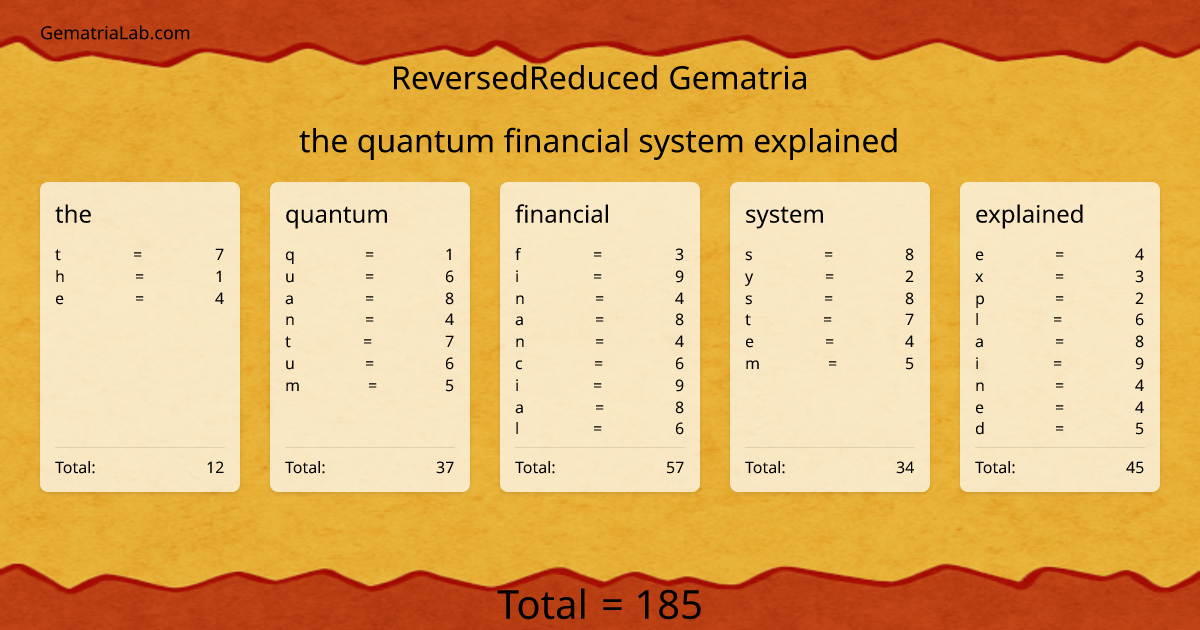 GematriaLab.com

ReversedReduced Gematria

the quantum financial system explained

the

t = 7
h = 1
e = 4

Total: 12

quantum

q = 1
u = 6
a = 8
n = 4
t = 7
u = 6
m = 5

Total: 37

financial

f = 3
i = 9
n = 4
a = 8
n = 4
c = 6
i = 9
a = 8
l = 6

Total: 57

system

s = 8
y = 2
s = 8
t = 7
e = 4
m = 5

Total: 34

explained

e = 4
x = 3
p = 2
l = 6
a = 8
i = 9
n = 4
e = 4
d = 5

Total: 45

Total = 185